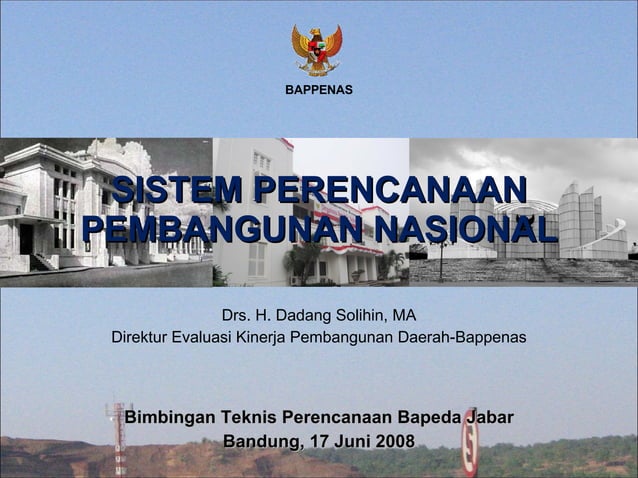 BAPPENAS

SISTEM PERENCANAAN PEMBANGUNAN NASIONAL

Drs. H. Dadang Solihin, MA
Direktur Evaluasi Kinerja Pembangunan Daerah-Bappenas

Bimbingan Teknis Perencanaan Bapeda Jabar
Bandung, 17 Juni 2008